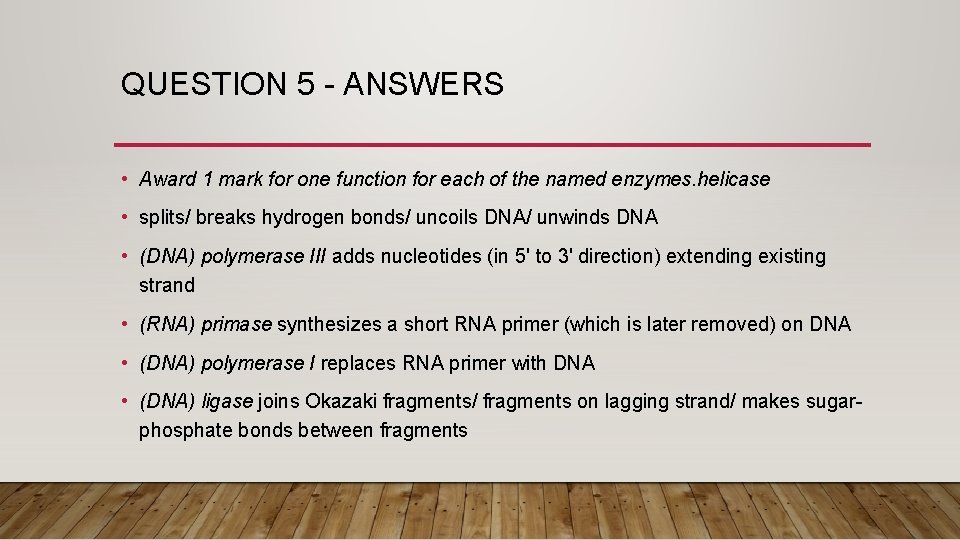 QUESTION 5 - ANSWERS

• Award 1 mark for one function for each of the named enzymes.helicase

• splits/ breaks hydrogen bonds/ uncoils DNA/ unwinds DNA

• (DNA) polymerase III adds nucleotides (in 5' to 3' direction) extending existing strand

• (RNA) primase synthesizes a short RNA primer (which is later removed) on DNA

• (DNA) polymerase I replaces RNA primer with DNA

• (DNA) ligase joins Okazaki fragments/ fragments on lagging strand/ makes sugar-phosphate bonds between fragments